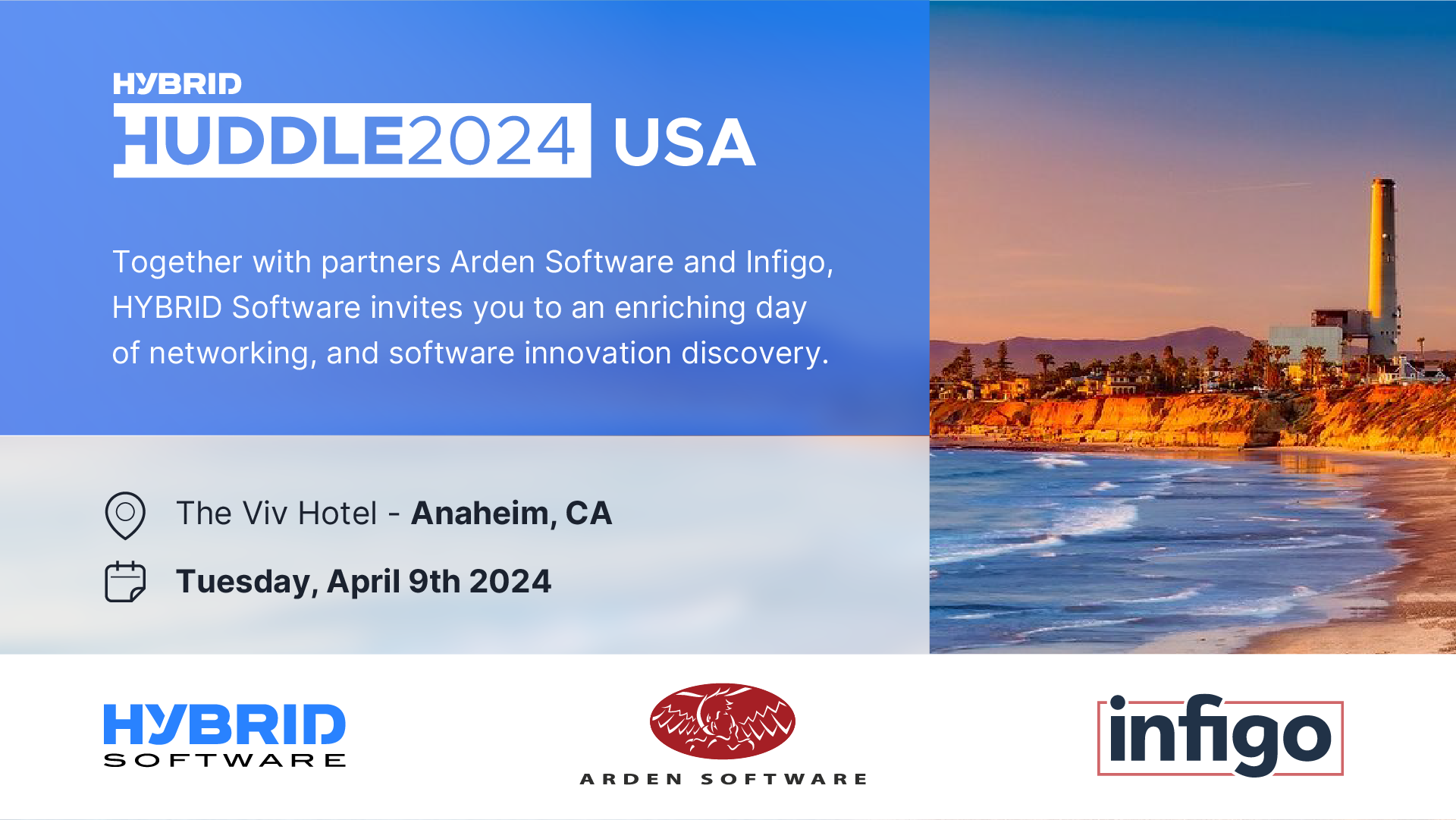 HYBRID
HUDDLE2024 USA

Together with partners Arden Software and Infigo, HYBRID Software invites you to an enriching day of networking, and software innovation discovery.

The Viv Hotel - Anaheim, CA

Tuesday, April 9th 2024

HYBRID SOFTWARE

ARDEN SOFTWARE

infigo